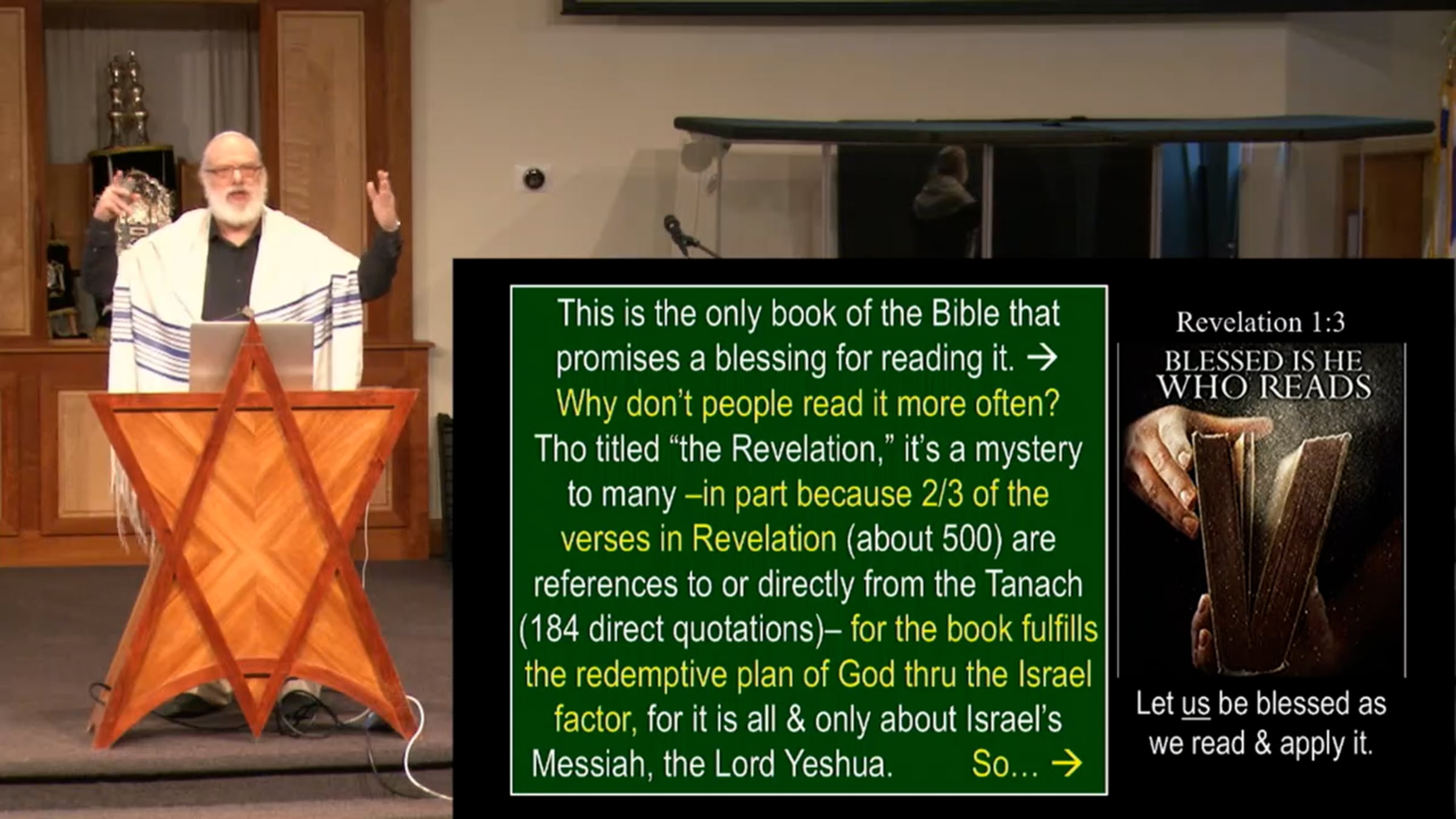 This is the only book of the Bible that promises a blessing for reading it. →
Why don't people read it more often?
Tho titled "the Revelation," it's a mystery to many –in part because 2/3 of the verses in Revelation (about 500) are references to or directly from the Tanach (184 direct quotations)– for the book fulfills the redemptive plan of God thru the Israel factor, for it is all & only about Israel's Messiah, the Lord Yeshua. So… →

Revelation 1:3

BLESSED IS HE WHO READS

Let us be blessed as we read & apply it.